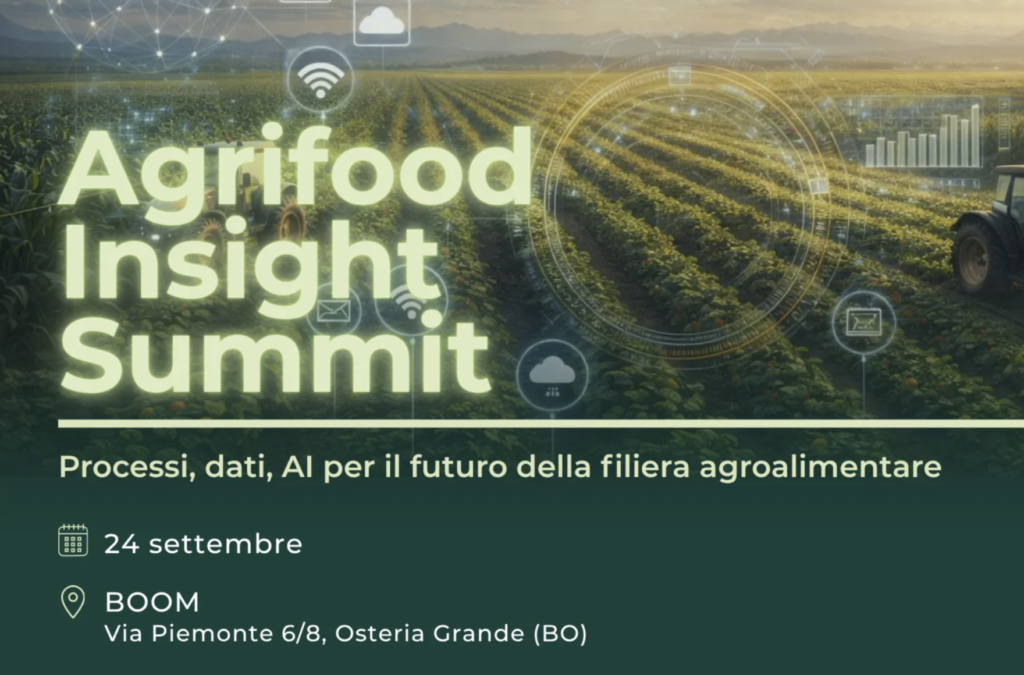 Agrifood Insight Summit

Processi, dati, AI per il futuro della filiera agroalimentare

24 settembre

BOOM
Via Piemonte 6/8, Osteria Grande (BO)